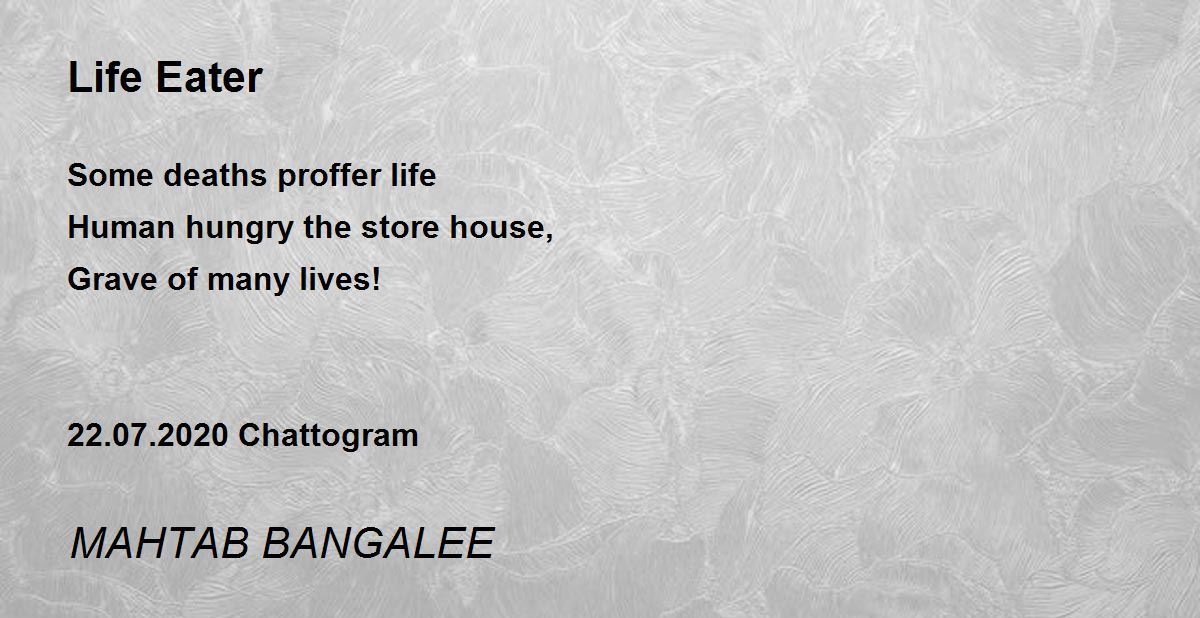 Life Eater

Some deaths proffer life
Human hungry the store house,
Grave of many lives!

22.07.2020 Chattogram

MAHTAB BANGALEE